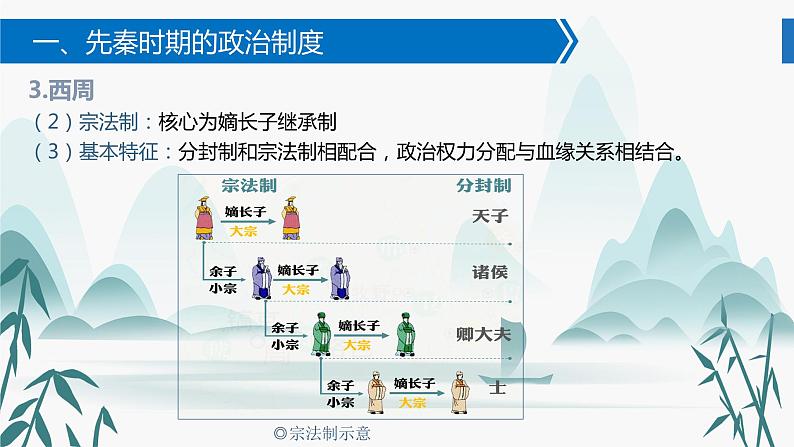 一、先秦时期的政治制度

3.西周

（2）宗法制：核心为嫡长子继承制

（3）基本特征：分封制和宗法制相配合，政治权力分配与血缘关系相结合。

宗法制

分封制

嫡长子

大宗

天子

余子

小宗

嫡长子

大宗

诸侯

余子

小宗

嫡长子

大宗

卿大夫

余子

小宗

嫡长子

大宗

士

◎宗法制示意